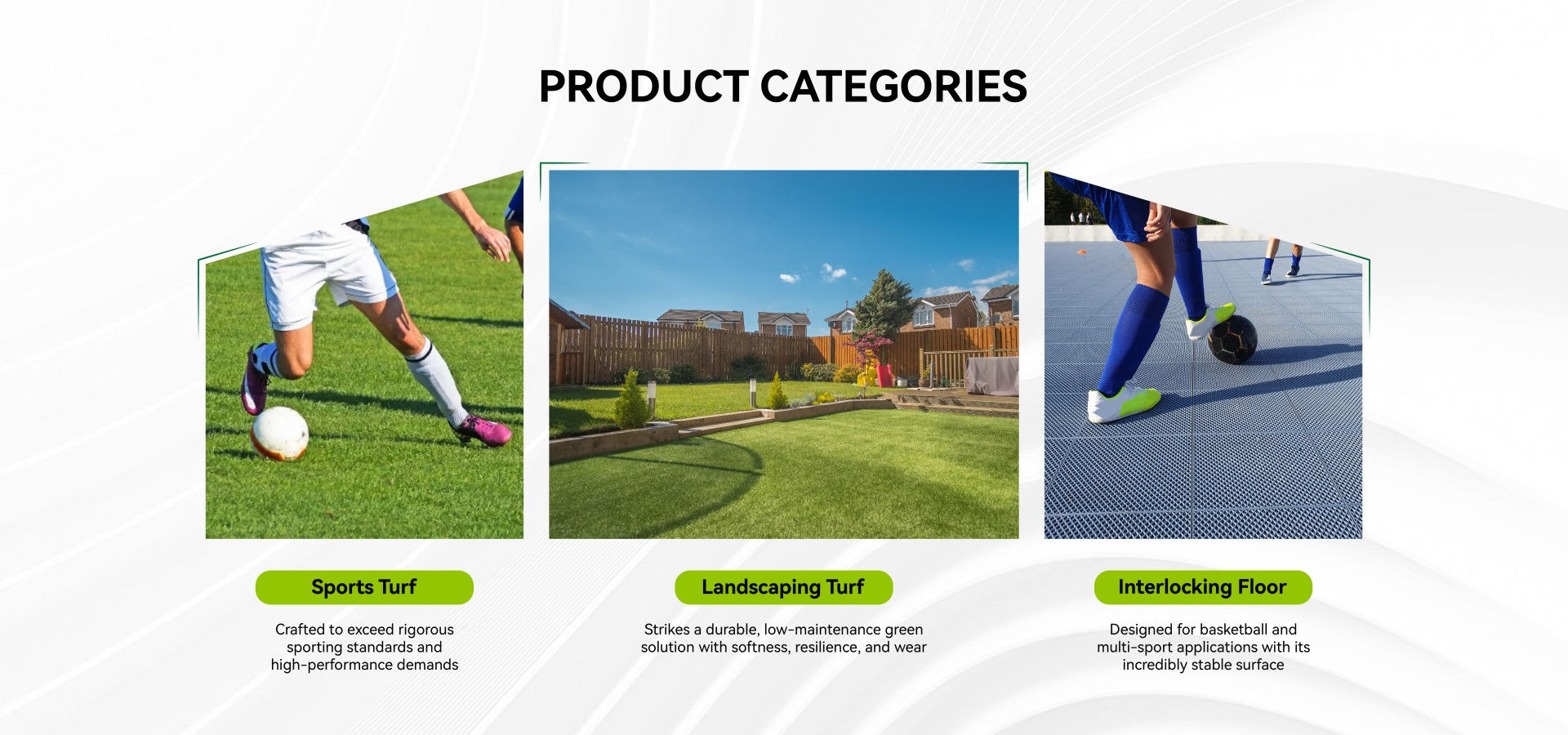 PRODUCT CATEGORIES

Sports Turf

Crafted to exceed rigorous sporting standards and high-performance demands

Landscaping Turf

Strikes a durable, low-maintenance green solution with softness, resilience, and wear

Interlocking Floor

Designed for basketball and multi-sport applications with its incredibly stable surface